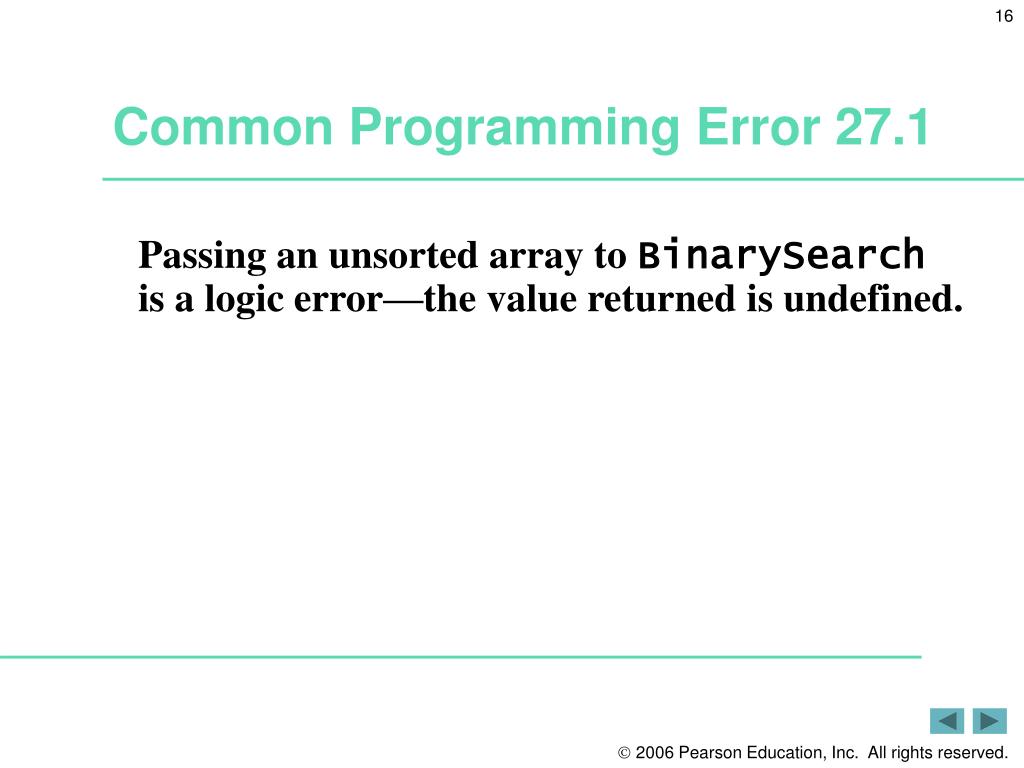 16

Common Programming Error 27.1

Passing an unsorted array to BinarySearch is a logic error—the value returned is undefined.

© 2006 Pearson Education, Inc. All rights reserved.